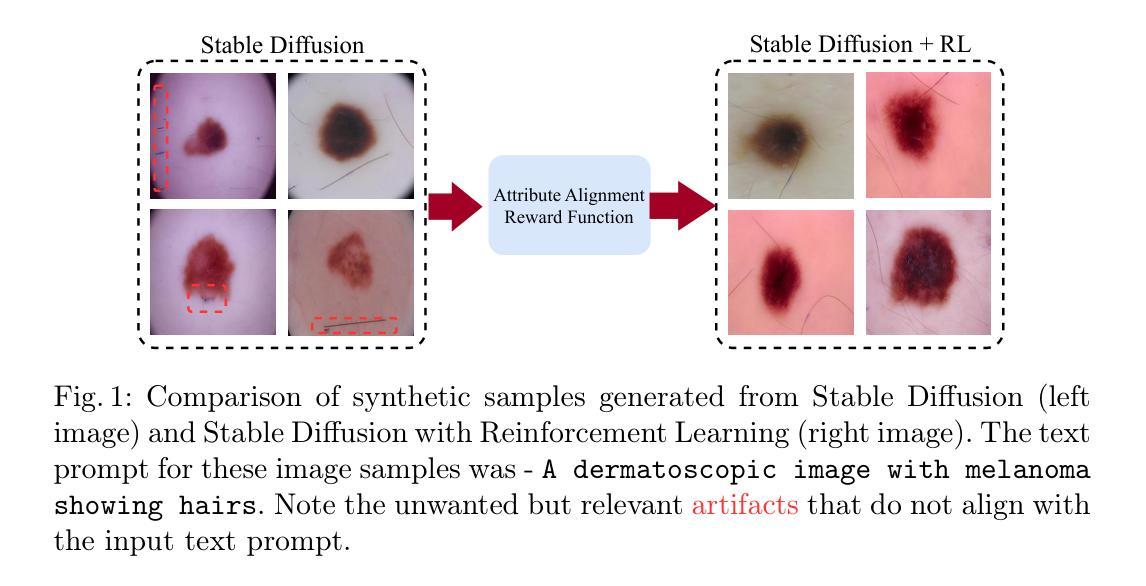 Stable Diffusion

Attribute Alignment Reward Function

Stable Diffusion + RL

Fig. 1: Comparison of synthetic samples generated from Stable Diffusion (left image) and Stable Diffusion with Reinforcement Learning (right image). The text prompt for these image samples was - A dermatoscopic image with melanoma showing hairs. Note the unwanted but relevant artifacts that do not align with the input text prompt.